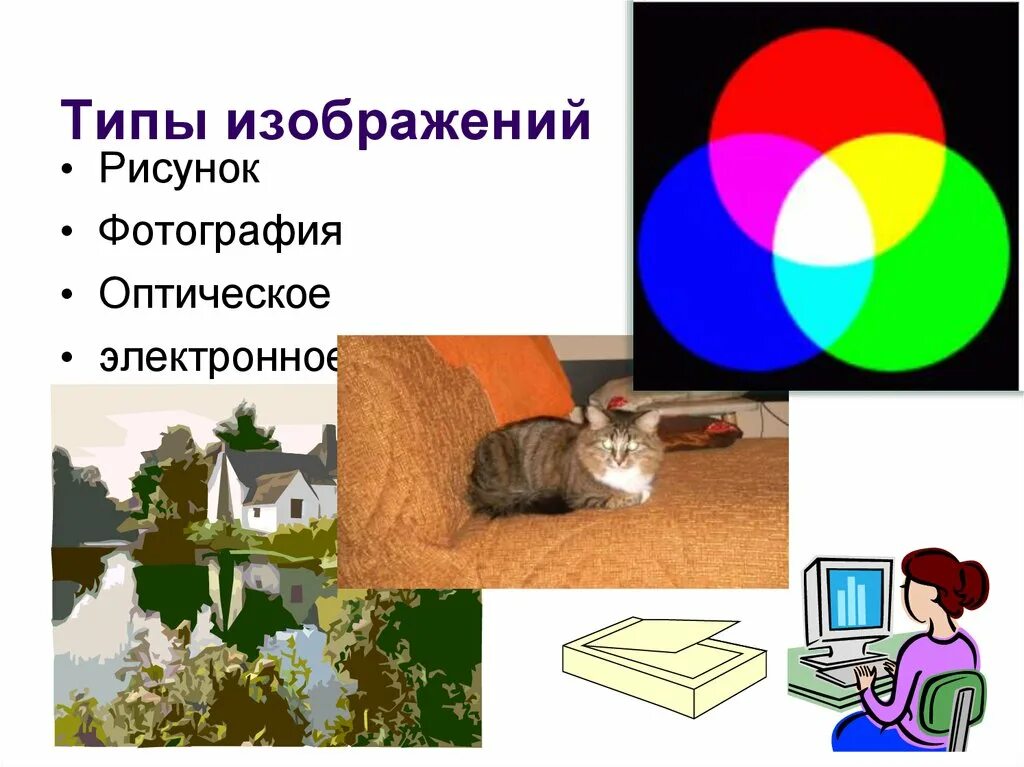 Типы изображений
• Рисунок
• Фотография
• Оптическое
• электронное